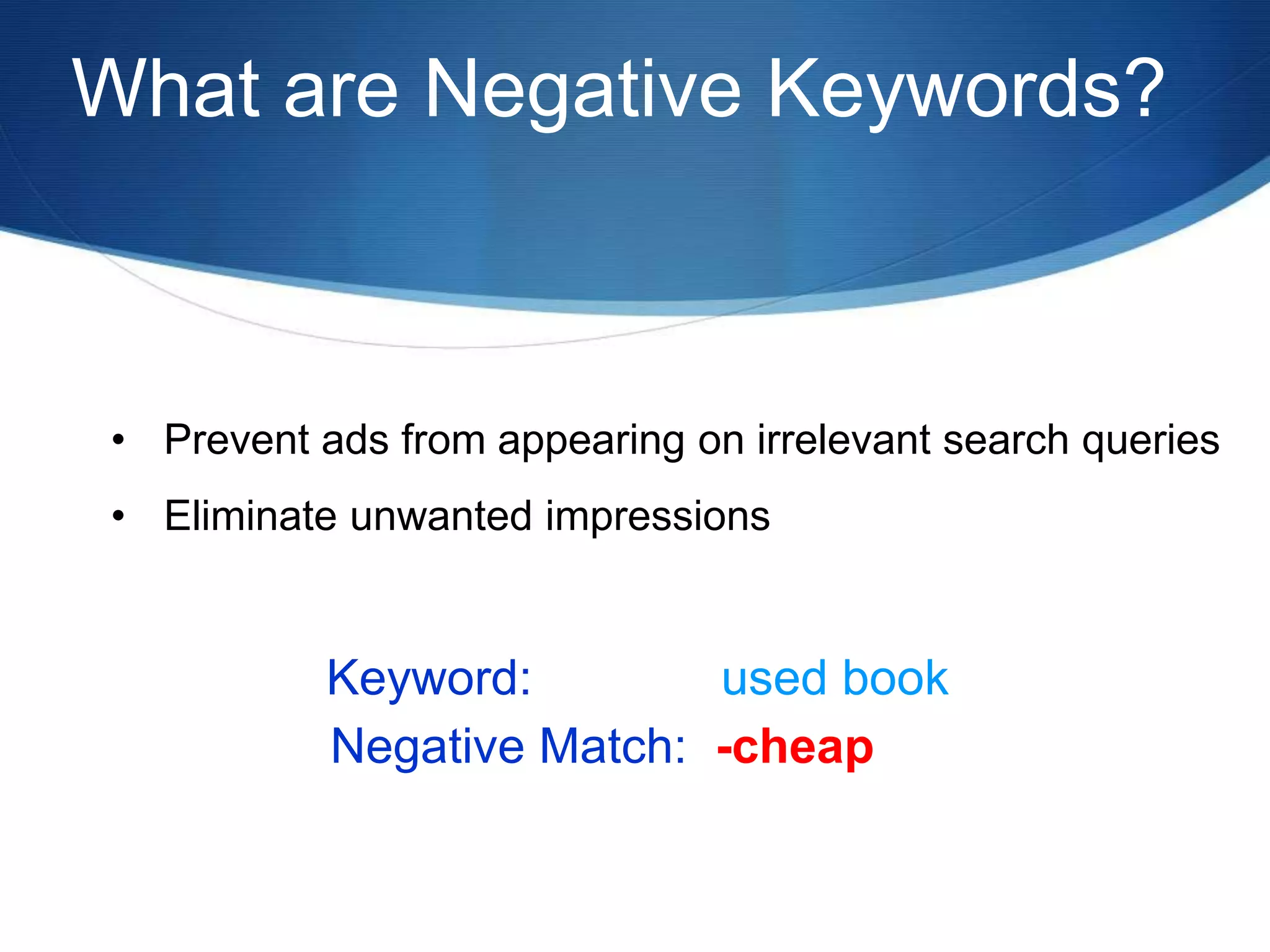 What are Negative Keywords?

• Prevent ads from appearing on irrelevant search queries
• Eliminate unwanted impressions

Keyword: used book
Negative Match: -cheap